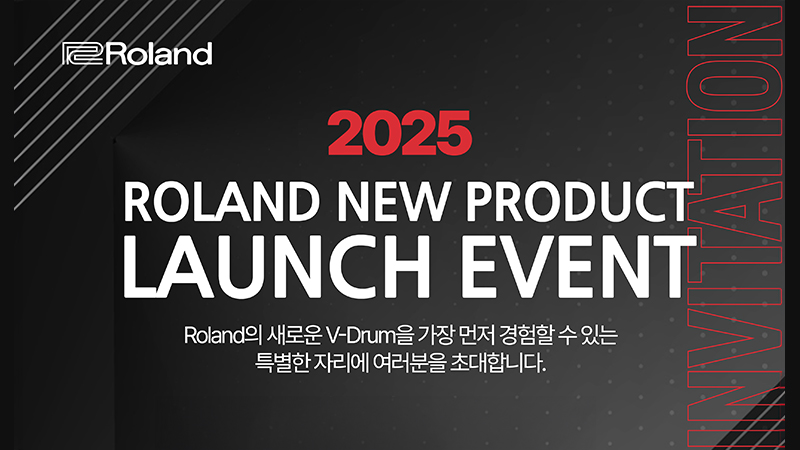 Roland

2025
ROLAND NEW PRODUCT
LAUNCH EVENT

Roland의 새로운 V-Drum을 가장 먼저 경험할 수 있는 특별한 자리에 여러분을 초대합니다.

INVITATION